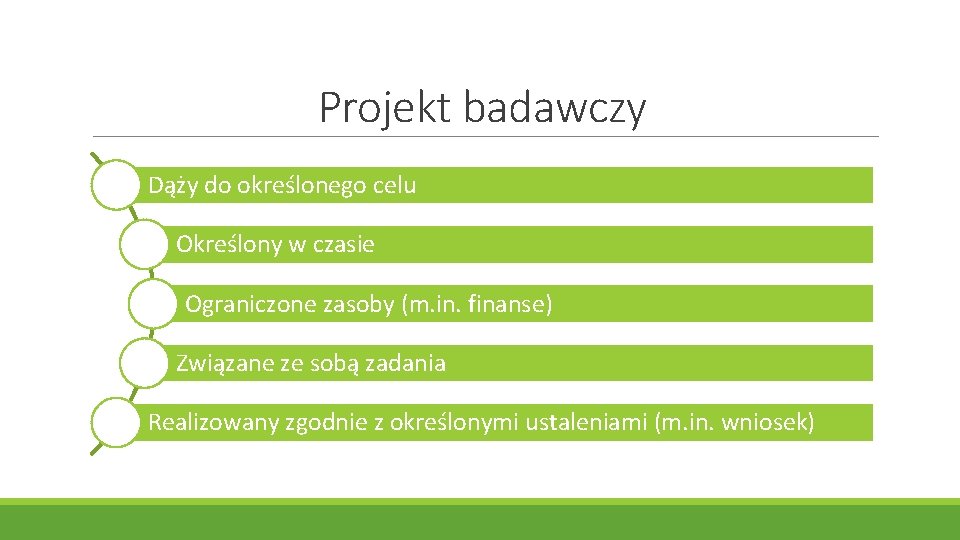 Projekt badawczy

Dąży do określonego celu

Określony w czasie

Ograniczone zasoby (m.in. finanse)

Związane ze sobą zadania

Realizowany zgodnie z określonymi ustaleniami (m.in. wniosek)